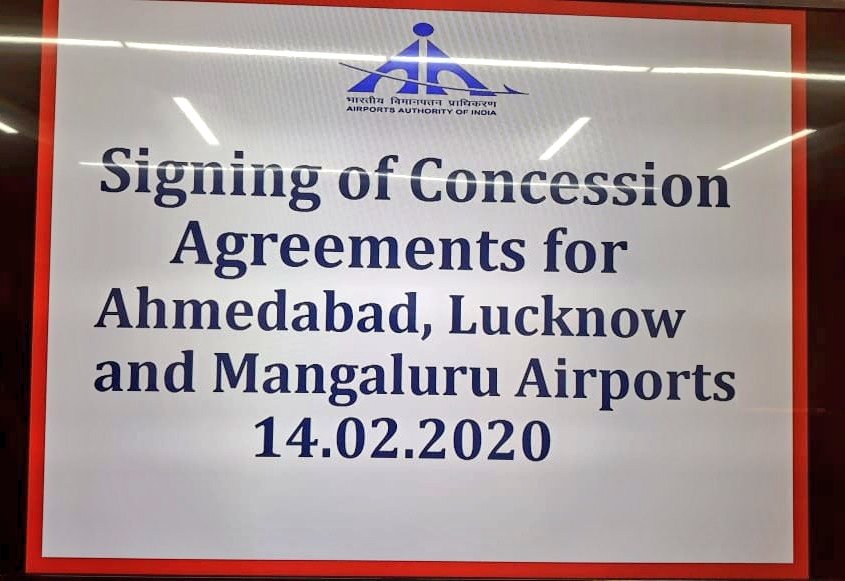 भारतीय विमानपत्तन प्राधिकरण
AIRPORTS AUTHORITY OF INDIA

Signing of Concession Agreements for Ahmedabad, Lucknow and Mangaluru Airports
14.02.2020